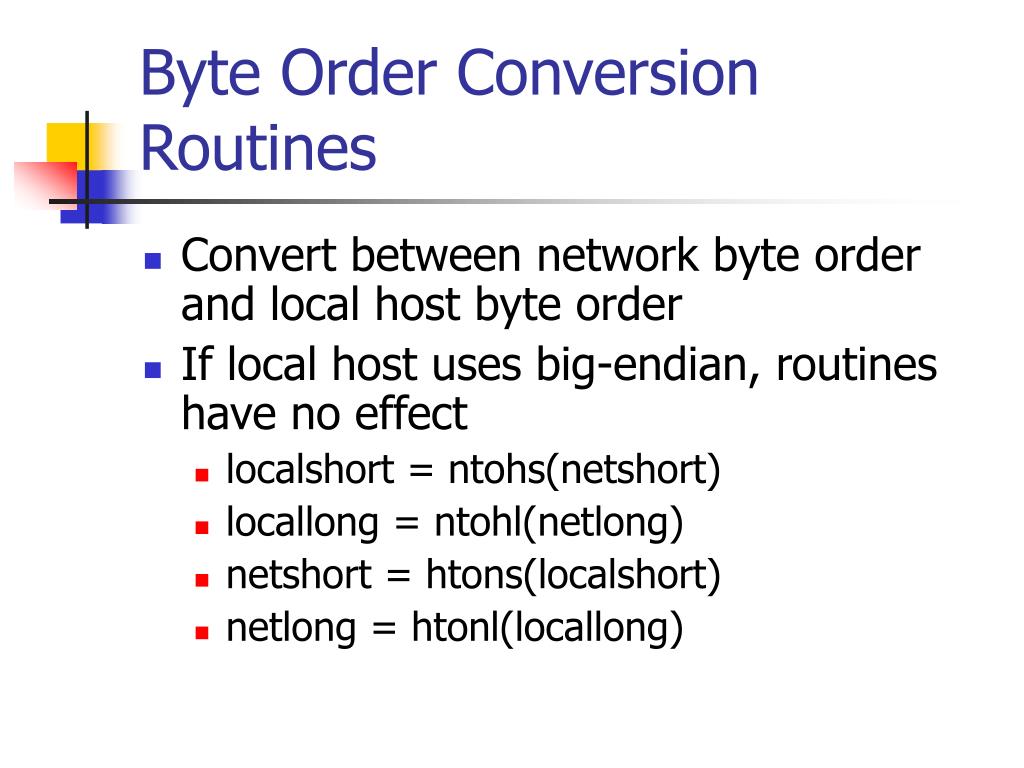 Byte Order Conversion Routines

- Convert between network byte order and local host byte order
- If local host uses big-endian, routines have no effect
  - localshort = ntohs(netshort)
  - locallong = ntohl(netlong)
  - netshort = htons(localshort)
  - netlong = htonl(locallong)